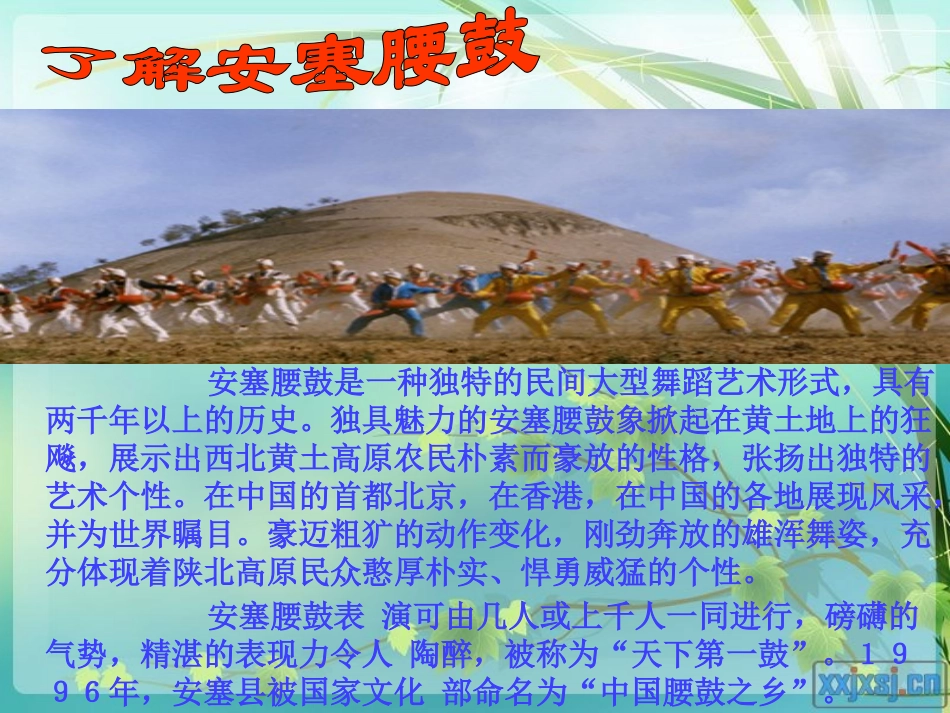 了解安塞腰鼓

安塞腰鼓是一种独特的民间大型舞蹈艺术形式，具有两千年以上的历史。独具魅力的安塞腰鼓象掀起在黄土地上的狂飚，展示出西北黄土高原农民朴素而豪放的性格，张扬出独特的艺术个性。在中国的首都北京，在香港，在中国的各地展现风采，并为世界瞩目。豪迈粗犷的动作变化，刚劲奔放的雄浑舞姿，充分体现着陕北高原民众憨厚朴实、悍勇威猛的个性。

安塞腰鼓表 演可由几人或上千人一同进行，磅礴的气势，精湛的表现力令人 陶醉，被称为“天下第一鼓”。１９９６年，安塞县被国家文化 部命名为“中国腰鼓之乡”。

xxjxsj.cn